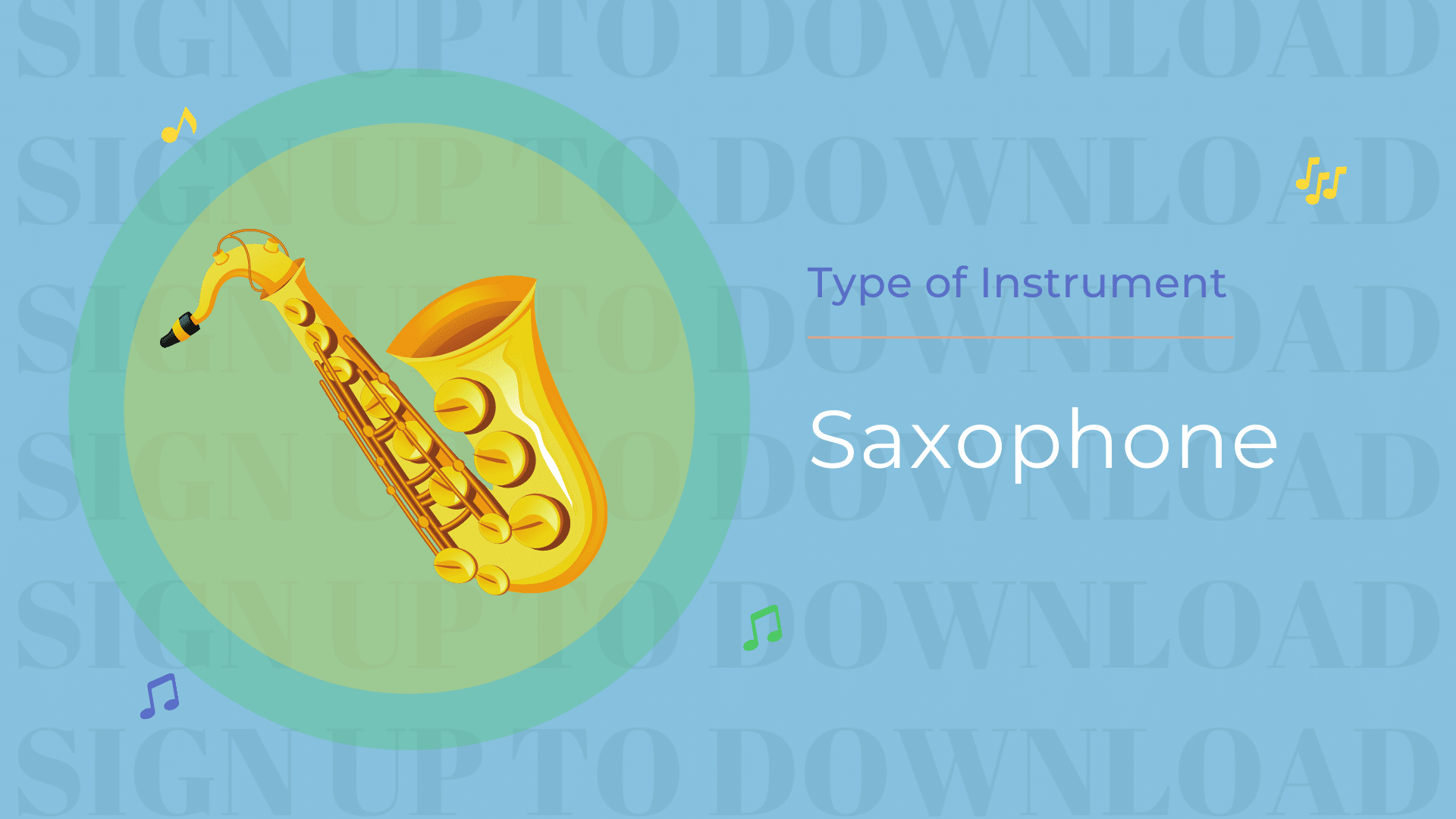 SIGN UP TO DOWNLOAD
SIGN UP TO DOWNLOAD
SIGN UP TO DOWNLOAD
SIGN UP TO DOWNLOAD
SIGN UP TO DOWNLOAD
SIGN UP TO DOWNLOAD

Type of Instrument

Saxophone